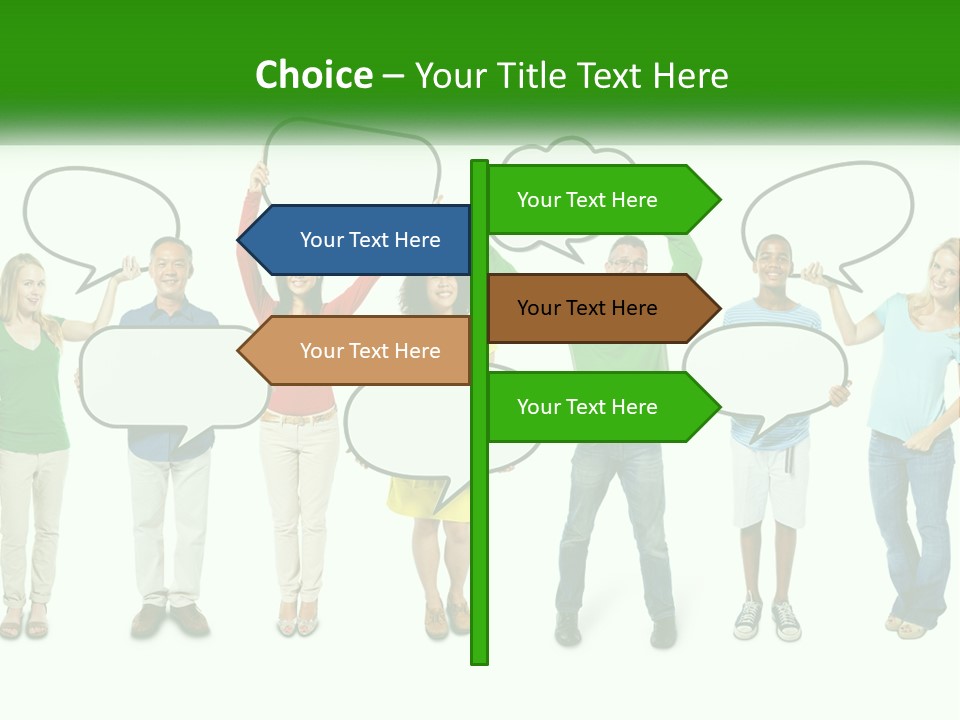 Choice – Your Title Text Here

Your Text Here

Your Text Here

Your Text Here

Your Text Here

Your Text Here